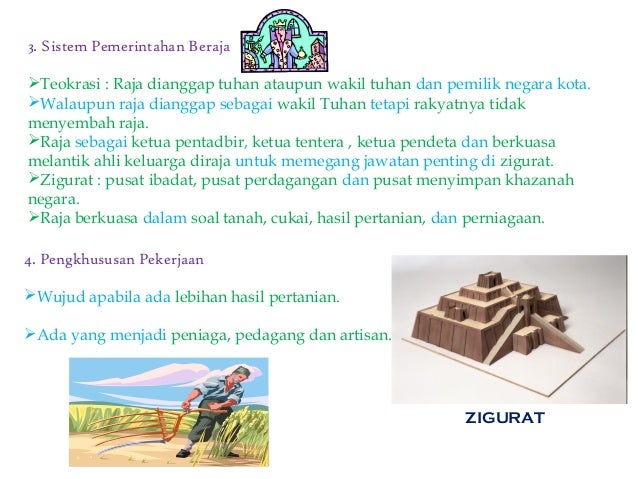 3. Sistem Pemerintahan Beraja

➢Teokrasi : Raja dianggap tuhan ataupun wakil tuhan dan pemilik negara kota.
➢Walaupun raja dianggap sebagai wakil Tuhan tetapi rakyatnya tidak menyembah raja.
➢Raja sebagai ketua pentadbir, ketua tentera , ketua pendeta dan berkuasa melantik ahli keluarga diraja untuk memegang jawatan penting di zigurat.
➢Zigurat : pusat ibadat, pusat perdagangan dan pusat menyimpan khazanah negara.
➢Raja berkuasa dalam soal tanah, cukai, hasil pertanian, dan perniagaan.

4. Pengkhususan Pekerjaan

➢Wujud apabila ada lebihan hasil pertanian.

➢Ada yang menjadi peniaga, pedagang dan artisan.

ZIGURAT